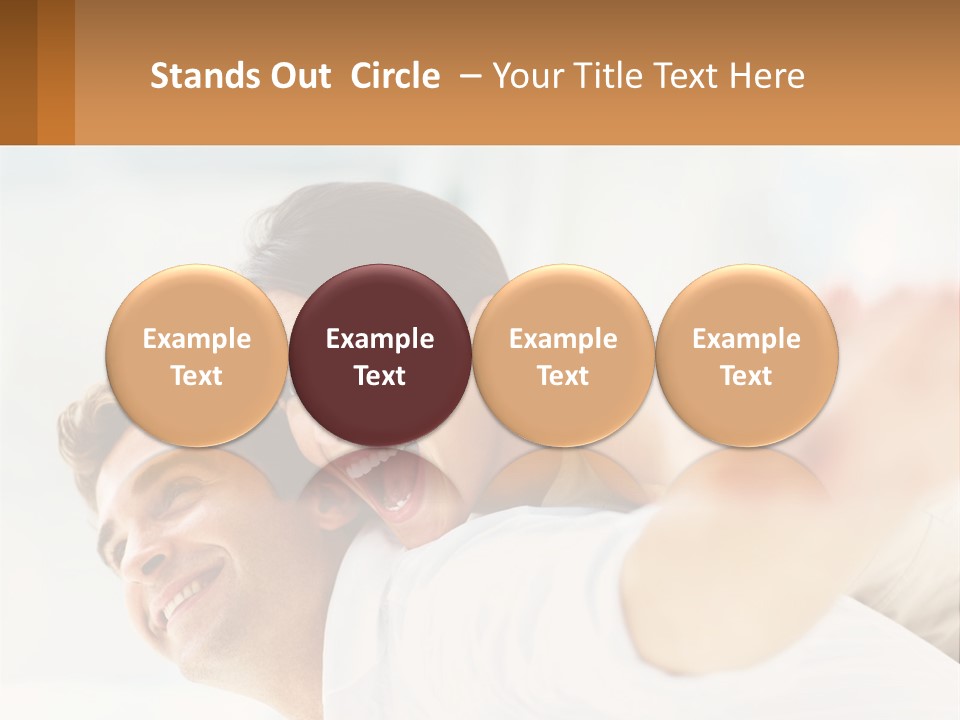 Stands Out Circle – Your Title Text Here

Example Text

Example Text

Example Text

Example Text